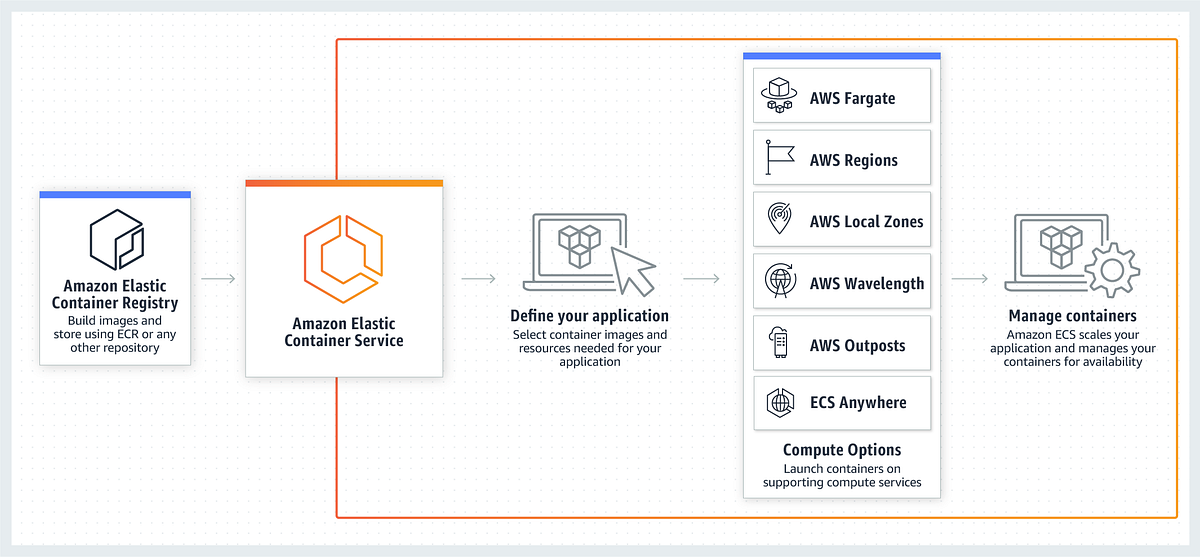 Amazon Elastic Container Registry
Build images and store using ECR or any other repository

Amazon Elastic Container Service

Define your application
Select container images and resources needed for your application

AWS Fargate

AWS Regions

AWS Local Zones

AWS Wavelength

AWS Outposts

ECS Anywhere

Compute Options
Launch containers on supporting compute services

Manage containers
Amazon ECS scales your application and manages your containers for availability